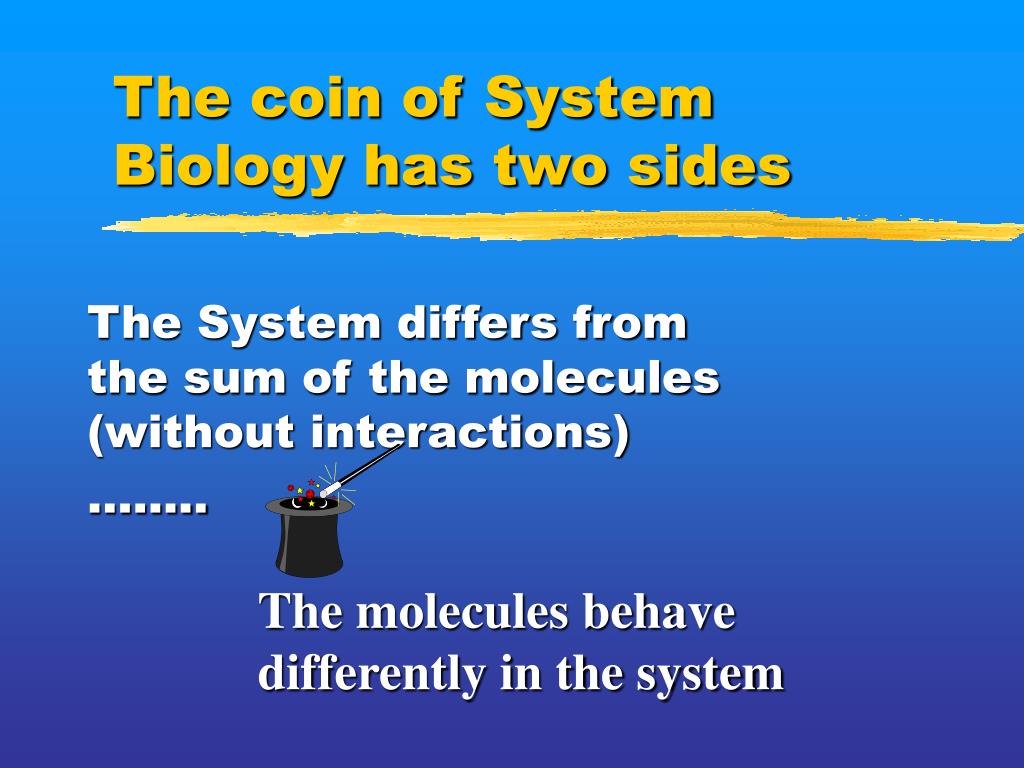 The coin of System Biology has two sides

The System differs from the sum of the molecules (without interactions)

……..

The molecules behave differently in the system